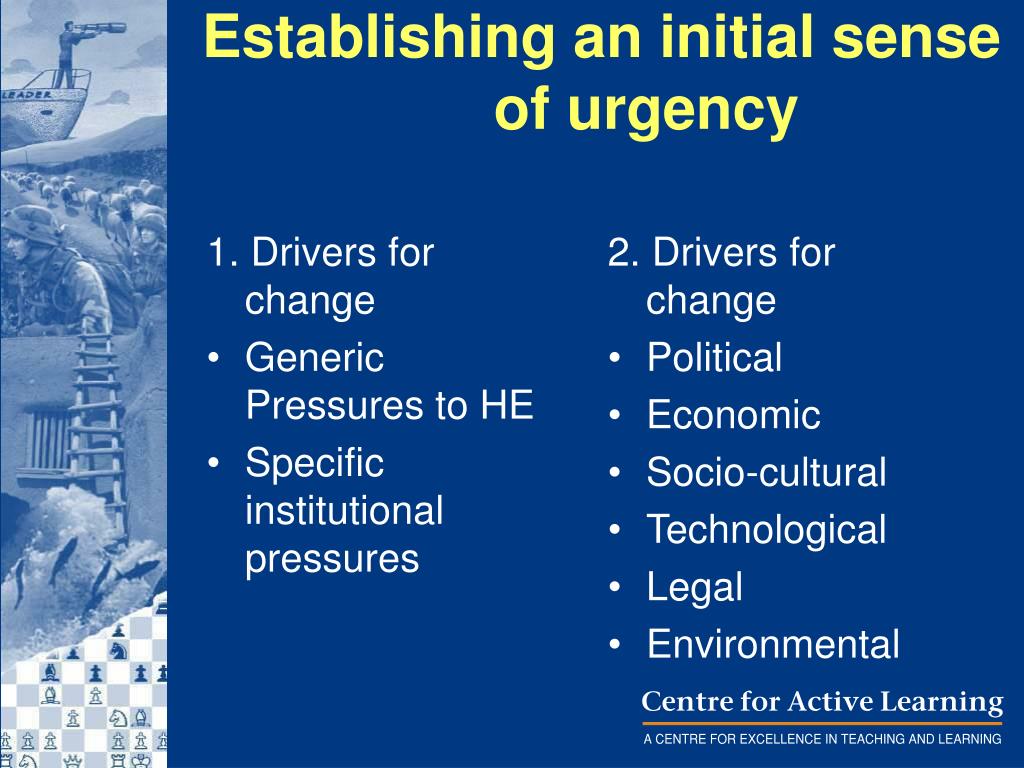 LEADER

Establishing an initial sense of urgency

1. Drivers for change
• Generic Pressures to HE
• Specific institutional pressures

2. Drivers for change
• Political
• Economic
• Socio-cultural
• Technological
• Legal
• Environmental

Centre for Active Learning
A CENTRE FOR EXCELLENCE IN TEACHING AND LEARNING